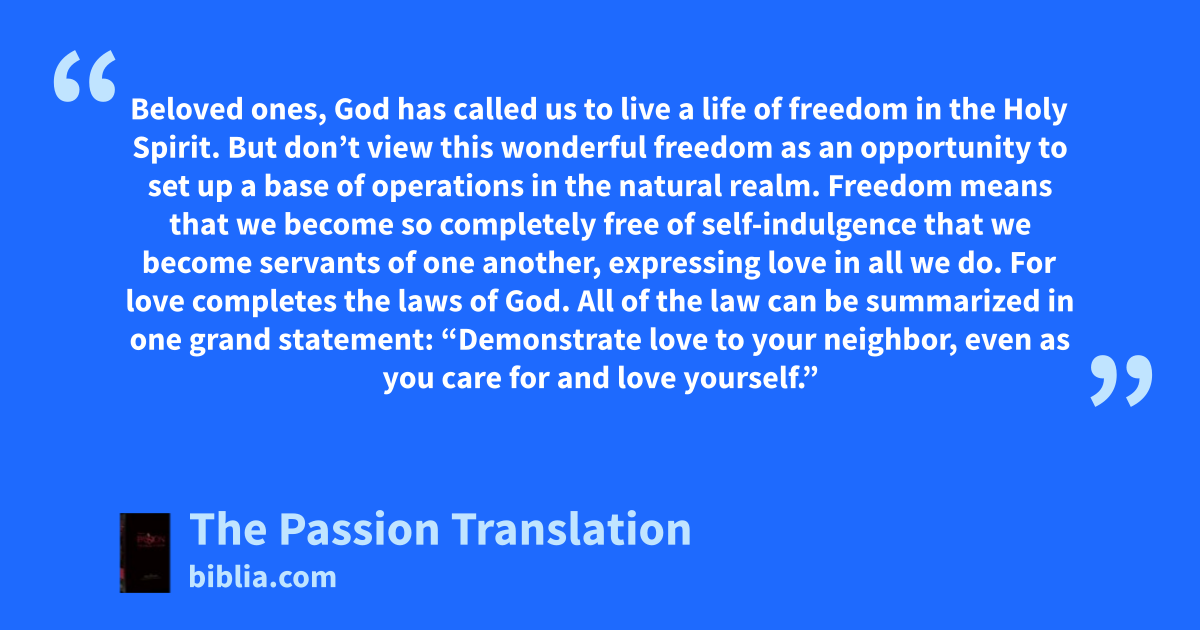 “

Beloved ones, God has called us to live a life of freedom in the Holy Spirit. But don’t view this wonderful freedom as an opportunity to set up a base of operations in the natural realm. Freedom means that we become so completely free of self-indulgence that we become servants of one another, expressing love in all we do. For love completes the laws of God. All of the law can be summarized in one grand statement: “Demonstrate love to your neighbor, even as you care for and love yourself.”

”

The Passion Translation
biblia.com